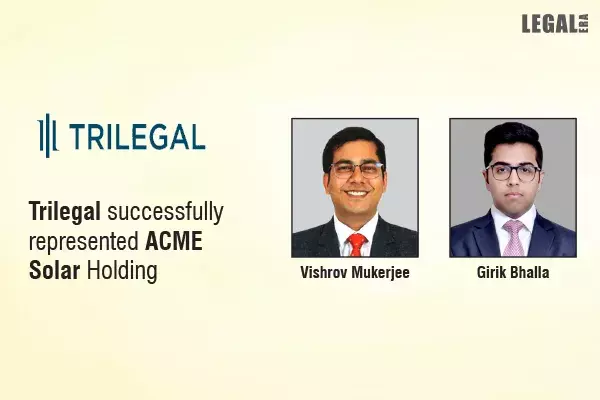 LEGAL ERA

TRILEGAL

Trilegal successfully represented ACME Solar Holding

Vishrov Mukerjee

Girik Bhalla